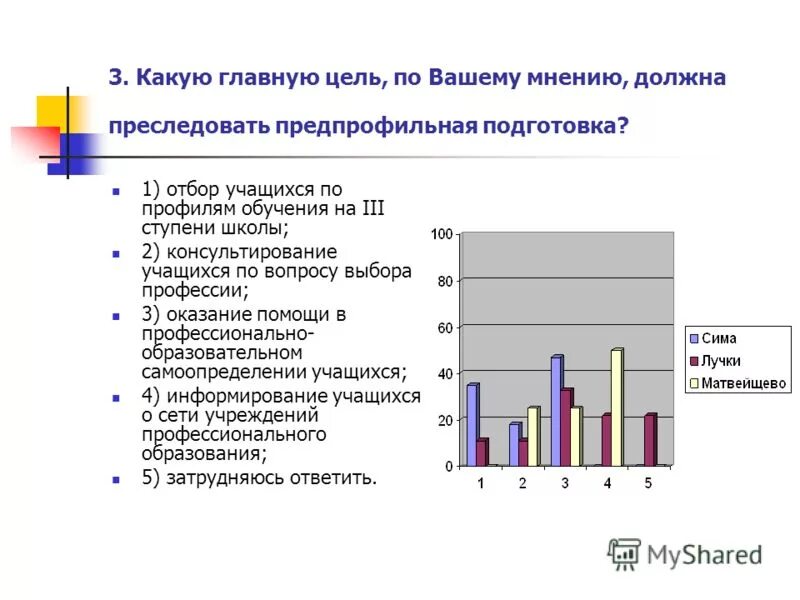 3. Какую главную цель, по Вашему мнению, должна преследовать предпрофильная подготовка?

1) отбор учащихся по профилям обучения на III ступени школы;

2) консультирование учащихся по вопросу выбора профессии;

3) оказание помощи в профессионально-образовательном самоопределении учащихся;

4) информирование учащихся о сети учреждений профессионального образования;

5) затрудняюсь ответить.

100
80
60
40
20
0
1 2 3 4 5

Сима
Лучки
Матвейщево

MyShared